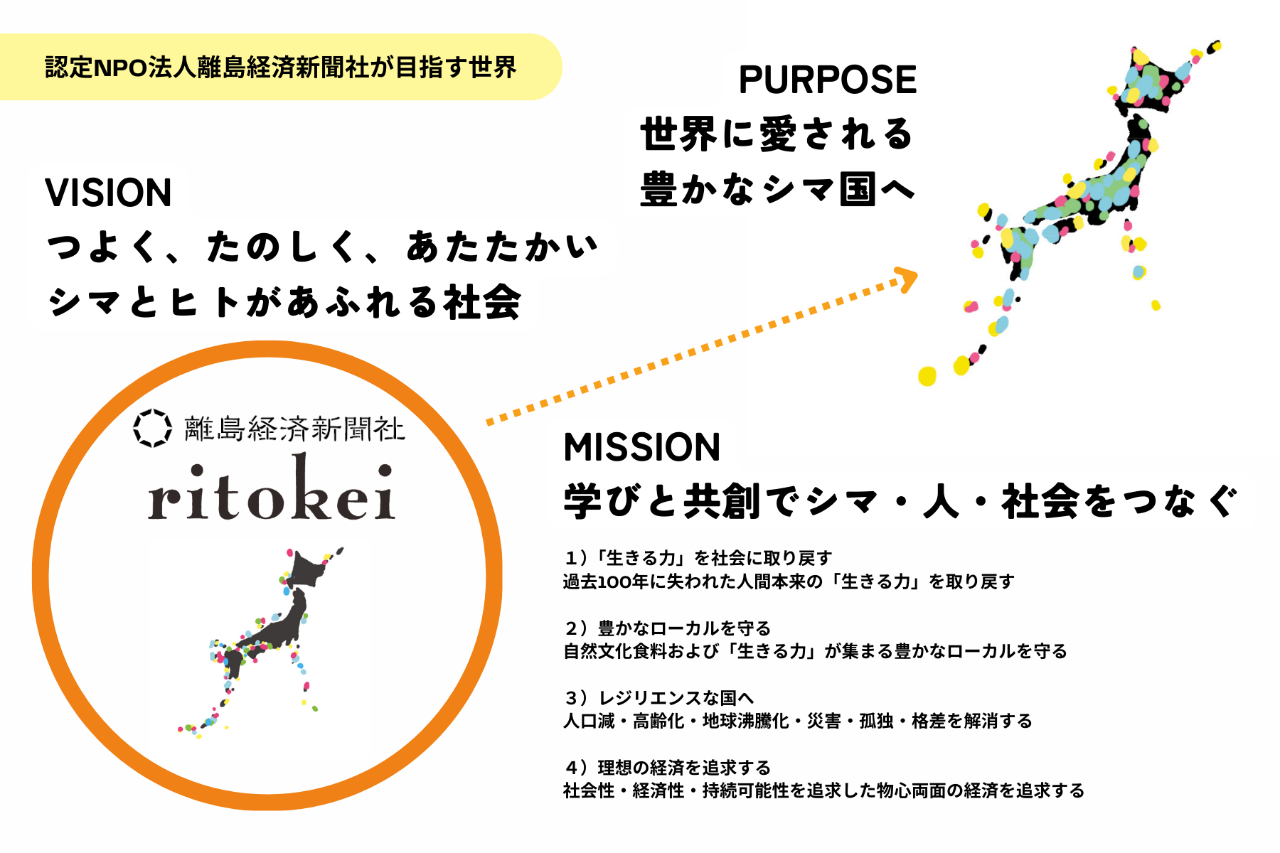 認定NPO法人離島経済新聞社が目指す世界

PURPOSE
世界に愛される
豊かなシマ国へ

VISION
つよく、たのしく、あたたかい
シマとヒトがあふれる社会

離島経済新聞社
ritokei

MISSION
学びと共創でシマ・人・社会をつなぐ

1）「生きる力」を社会に取り戻す
過去100年に失われた人間本来の「生きる力」を取り戻す

2）豊かなローカルを守る
自然文化食料および「生きる力」が集まる豊かなローカルを守る

3）レジリエンスな国へ
人口減・高齢化・地球沸騰化・災害・孤独・格差を解消する

4）理想の経済を追求する
社会性・経済性・持続可能性を追求した物心両面の経済を追求する